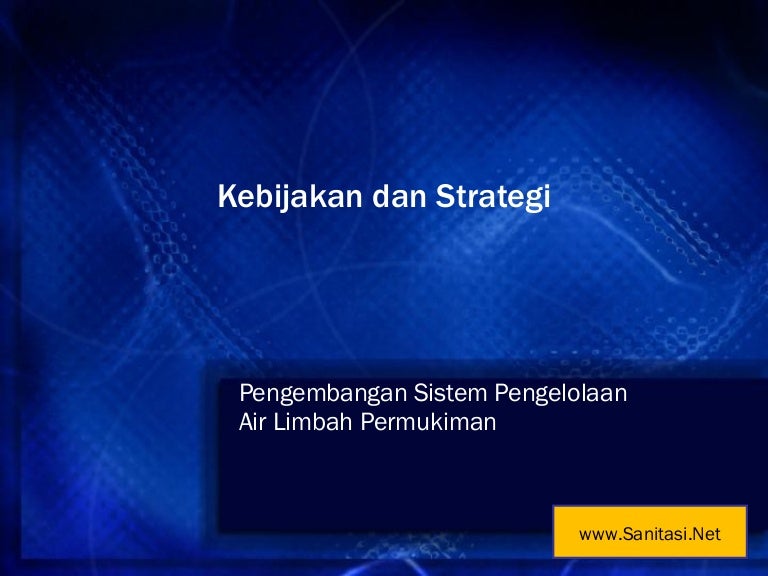 Kebijakan dan Strategi

Pengembangan Sistem Pengelolaan Air Limbah Permukiman

www.Sanitasi.Net